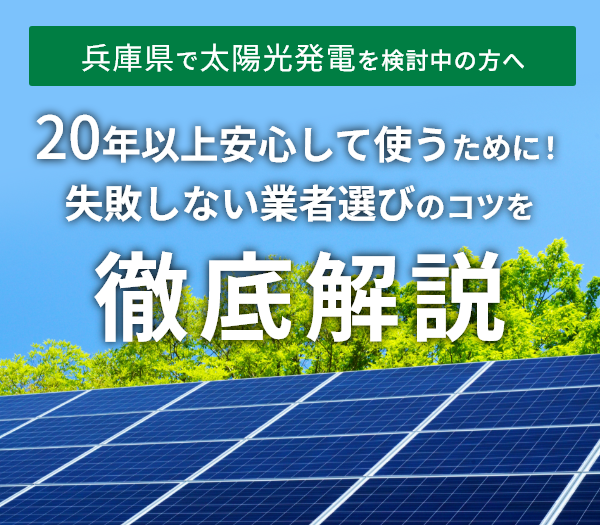 兵庫県で太陽光発電を検討中の方へ

20年以上安心して使うために！
失敗しない業者選びのコツを

徹底解説